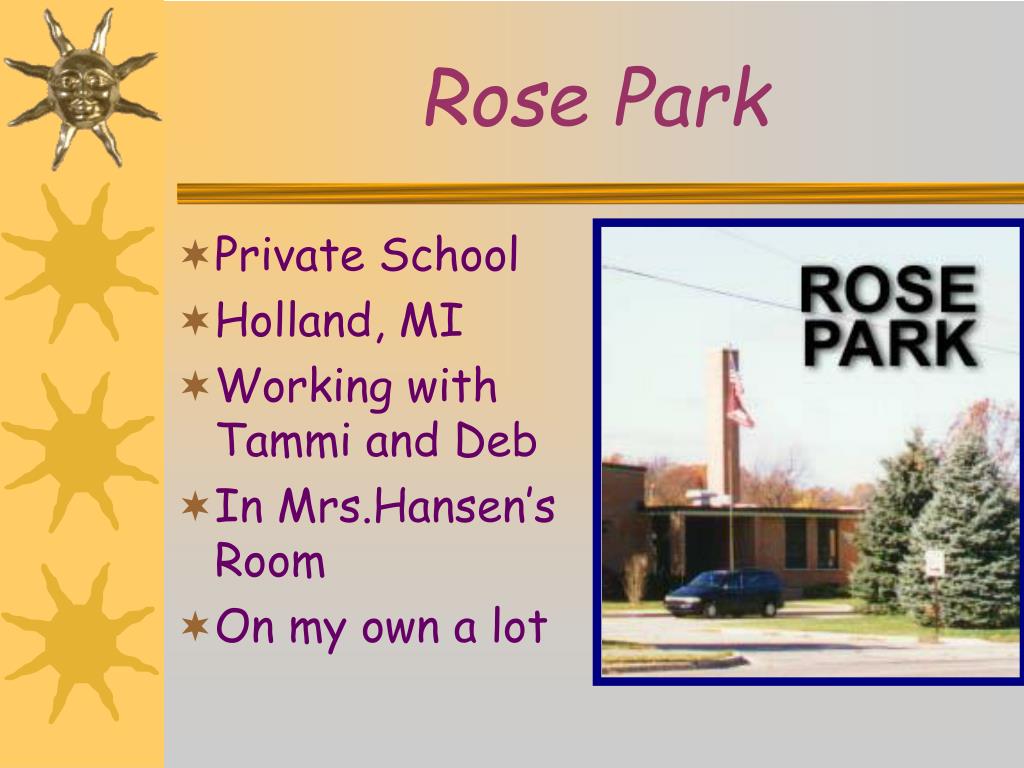 Rose Park

Private School
Holland, MI
Working with Tammi and Deb
In Mrs.Hansen's Room
On my own a lot

ROSE PARK